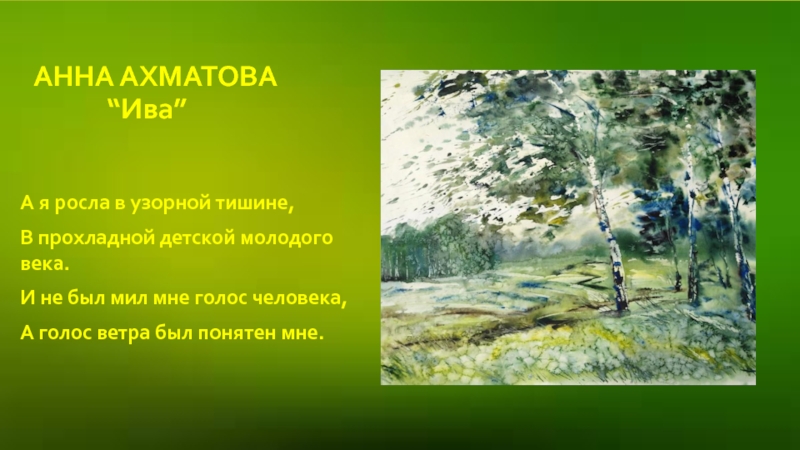 АННА АХМАТОВА
“Ива”

А я росла в узорной тишине,

В прохладной детской молодого века.

И не был мил мне голос человека,

А голос ветра был понятен мне.